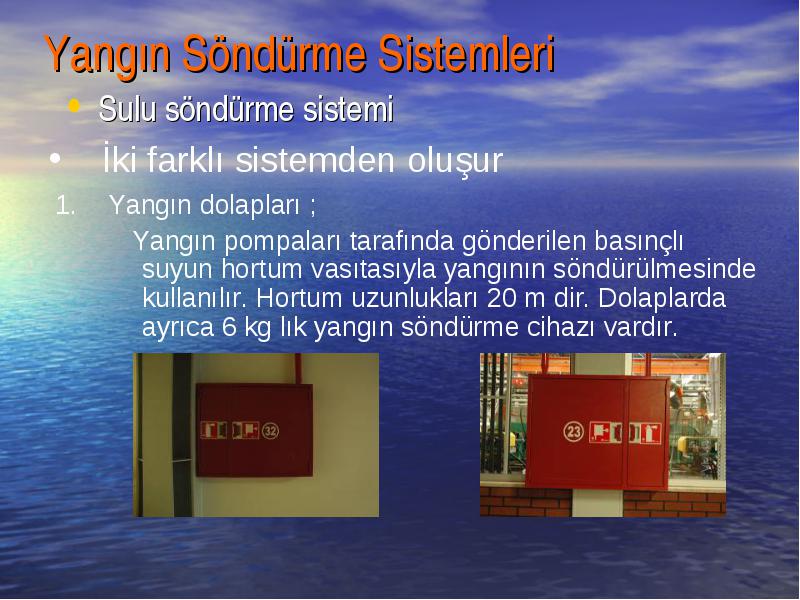 Yangın Söndürme Sistemleri

• Sulu söndürme sistemi

• İki farklı sistemden oluşur

1. Yangın dolapları ;

Yangın pompaları tarafında gönderilen basınçlı suyun hortum vasıtasıyla yangının söndürülmesinde kullanılır. Hortum uzunlukları 20 m dir. Dolaplarda ayrıca 6 kg lık yangın söndürme cihazı vardır.

32

23